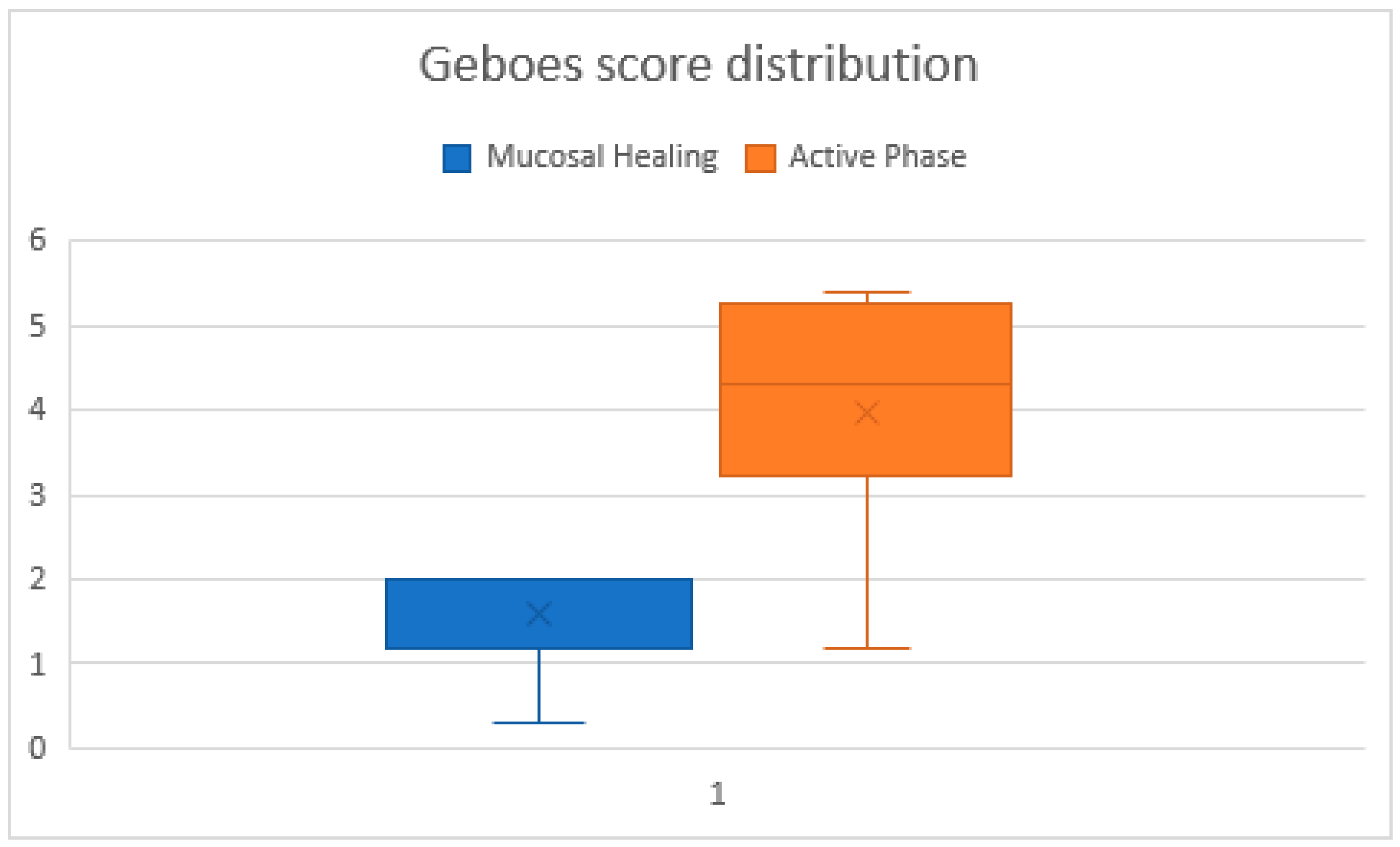 Geboes score distribution

Mucosal Healing Active Phase

6
5
4
3
2
1
0

1